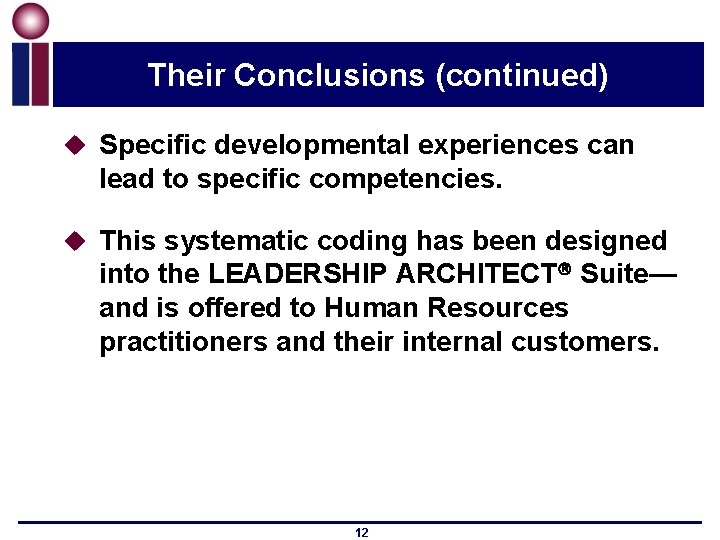 Their Conclusions (continued)

◆ Specific developmental experiences can lead to specific competencies.

◆ This systematic coding has been designed into the LEADERSHIP ARCHITECT® Suite—and is offered to Human Resources practitioners and their internal customers.

12